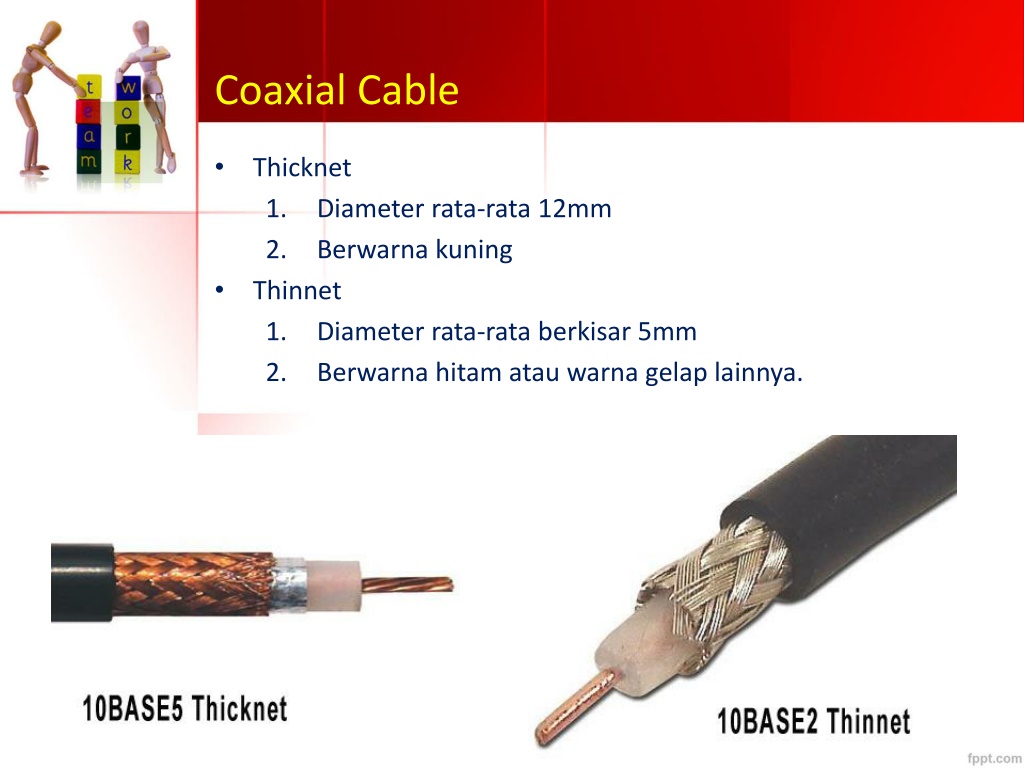 t w
e o
a r
m k

Coaxial Cable

• Thicknet
1. Diameter rata-rata 12mm
2. Berwarna kuning
• Thinnet
1. Diameter rata-rata berkisar 5mm
2. Berwarna hitam atau warna gelap lainnya.

10BASE5 Thicknet

10BASE2 Thinnet

fppt.com